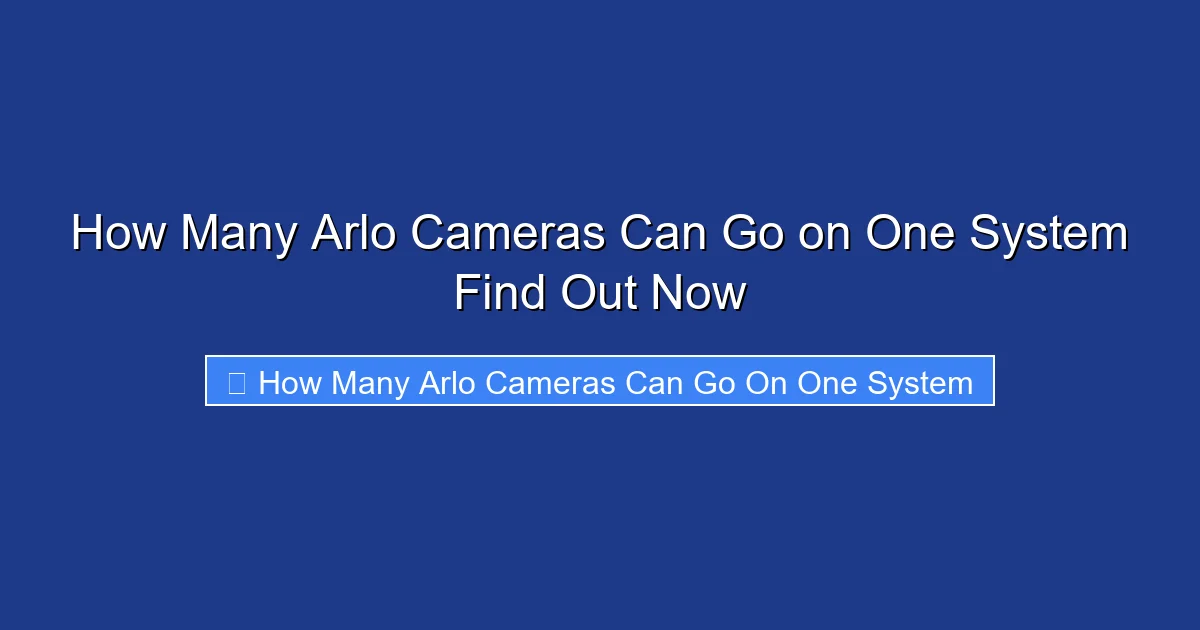 How Many Arlo Cameras Can Go on One System Find Out Now

How Many Arlo Cameras Can Go On One System